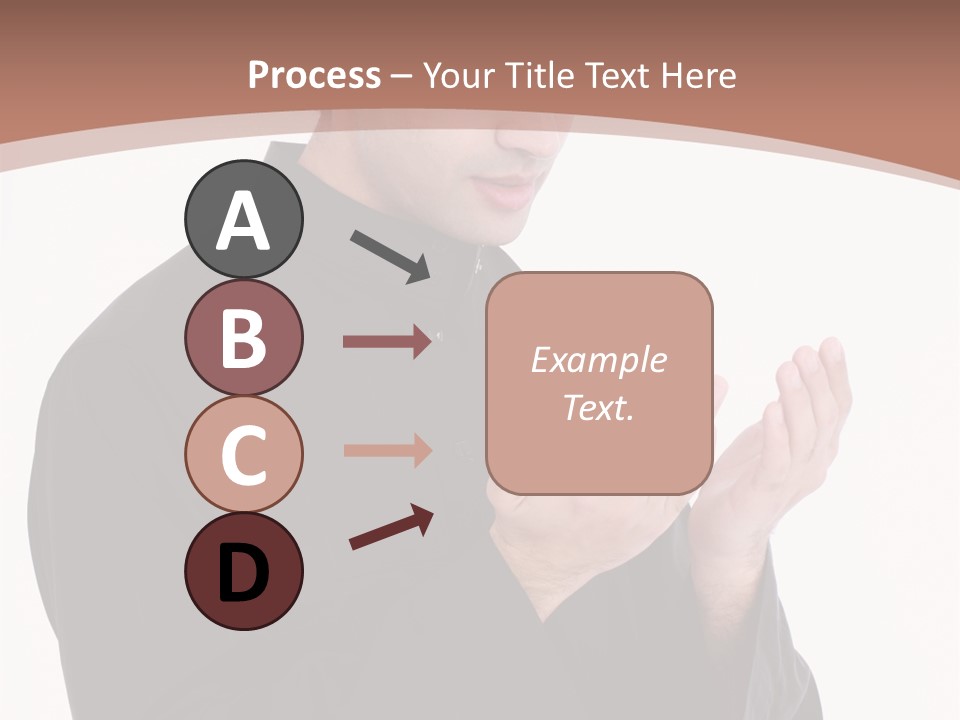 Process – Your Title Text Here

A

B

C

D

Example Text.